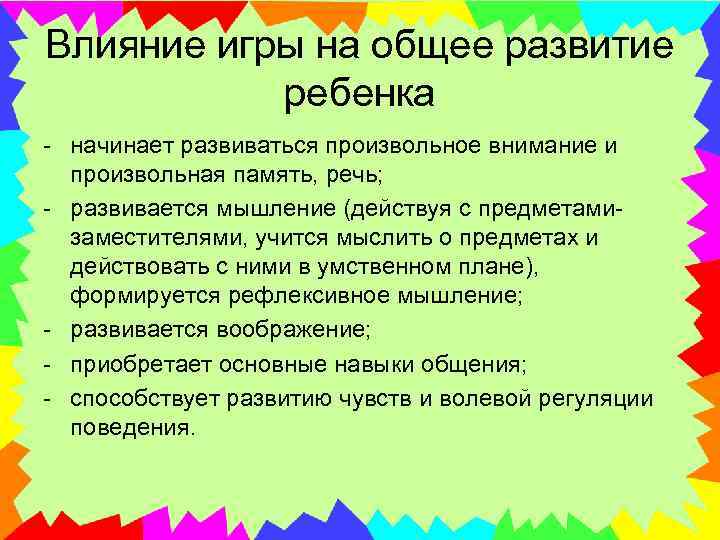 Влияние игры на общее развитие ребенка

- начинает развиваться произвольное внимание и произвольная память, речь;
- развивается мышление (действуя с предметами-заместителями, учится мыслить о предметах и действовать с ними в умственном плане), формируется рефлексивное мышление;
- развивается воображение;
- приобретает основные навыки общения;
- способствует развитию чувств и волевой регуляции поведения.